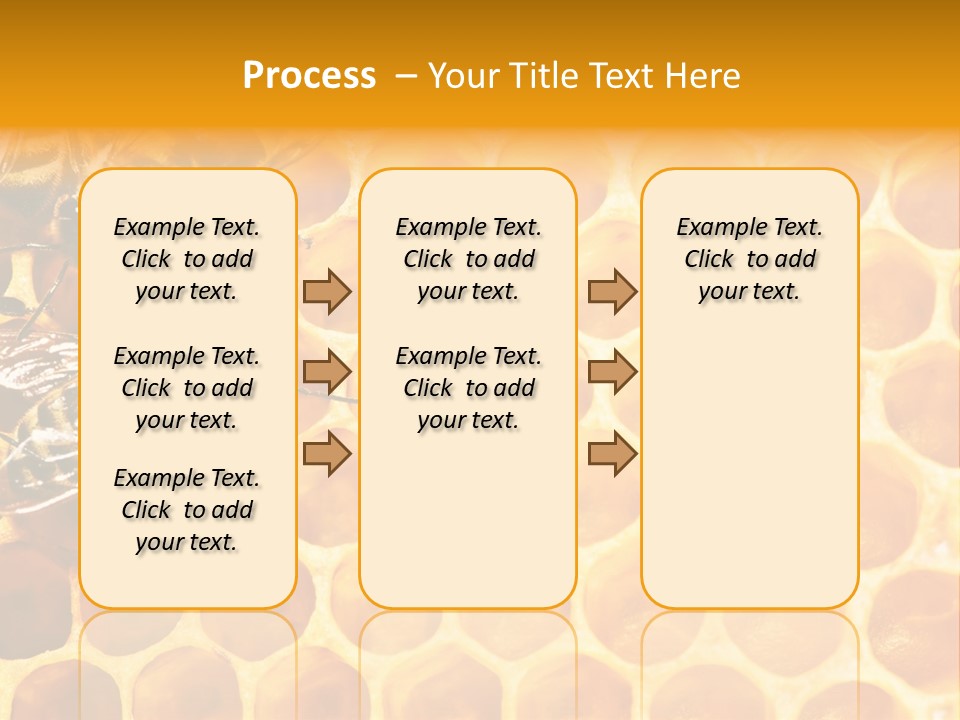 Process – Your Title Text Here

Example Text. Click to add your text.

Example Text. Click to add your text.

Example Text. Click to add your text.

Example Text. Click to add your text.

Example Text. Click to add your text.

Example Text. Click to add your text.